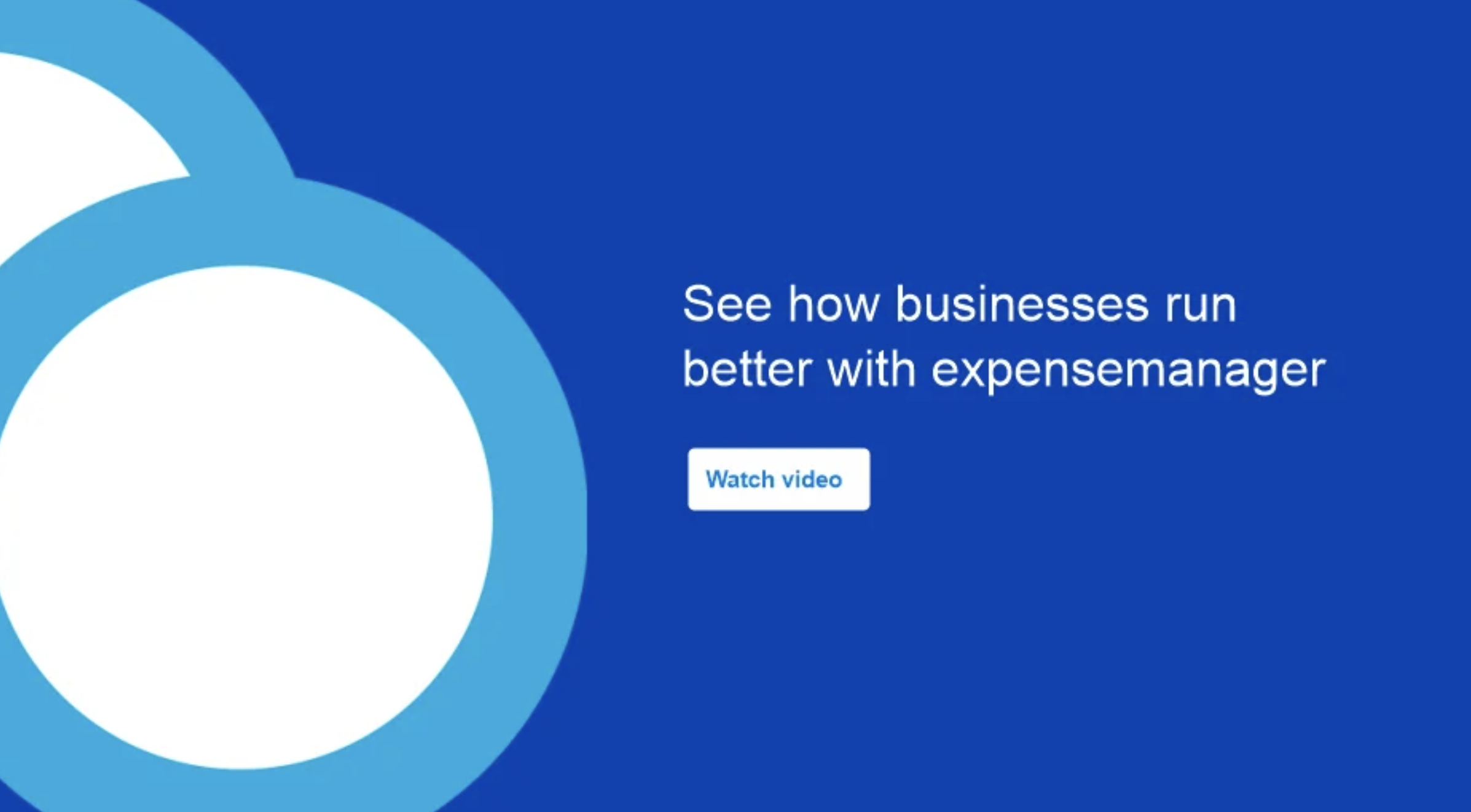 See how businesses run better with expensemanager

Watch video